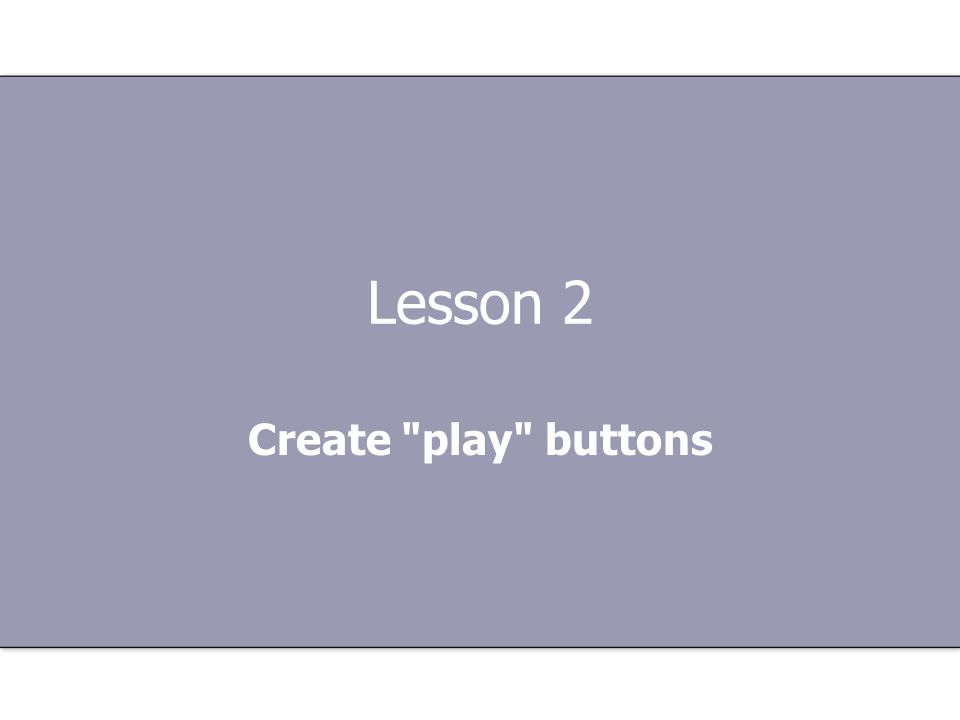 Lesson 2

Create "play" buttons